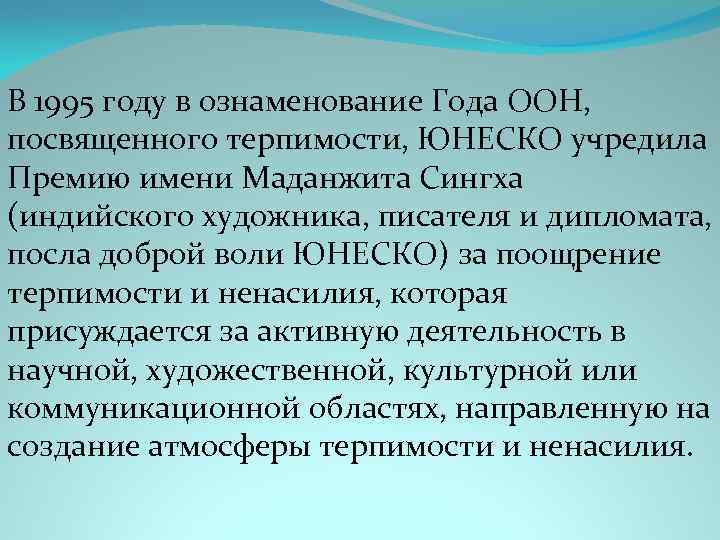 В 1995 году в ознаменование Года ООН, посвященного терпимости, ЮНЕСКО учредила Премию имени Маданжита Сингха (индийского художника, писателя и дипломата, посла доброй воли ЮНЕСКО) за поощрение терпимости и ненасилия, которая присуждается за активную деятельность в научной, художественной, культурной или коммуникационной областях, направленную на создание атмосферы терпимости и ненасилия.